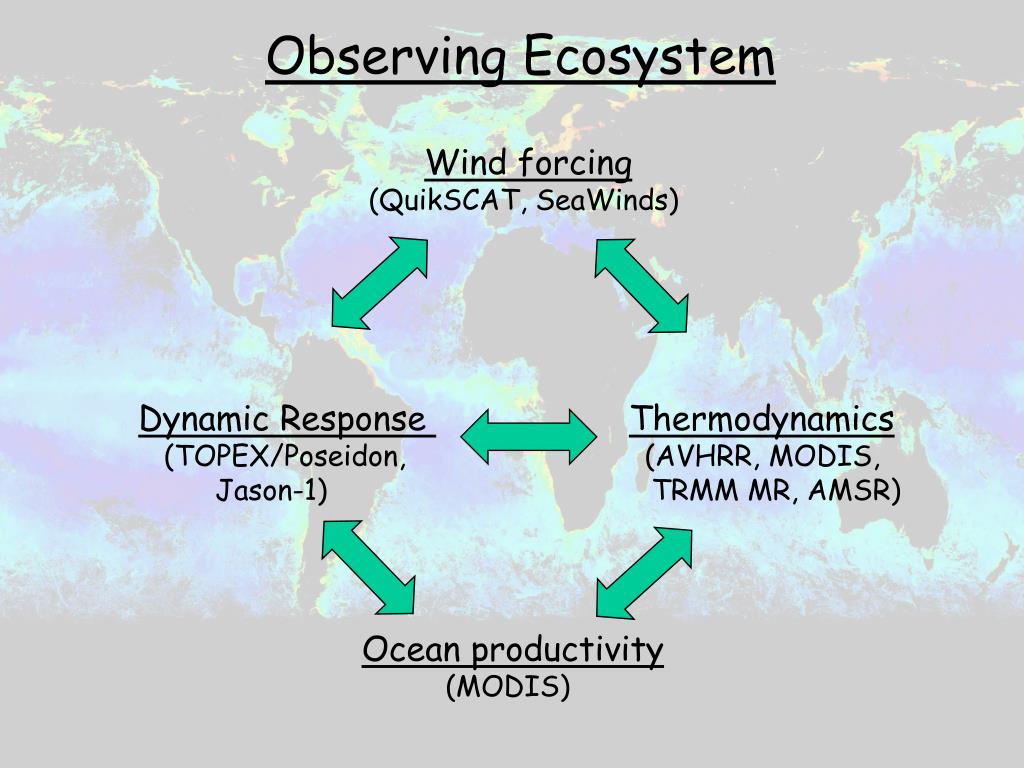 Observing Ecosystem

Wind forcing
(QuikSCAT, SeaWinds)

Dynamic Response
(TOPEX/Poseidon, Jason-1)

Thermodynamics
(AVHRR, MODIS, TRMM MR, AMSR)

Ocean productivity
(MODIS)